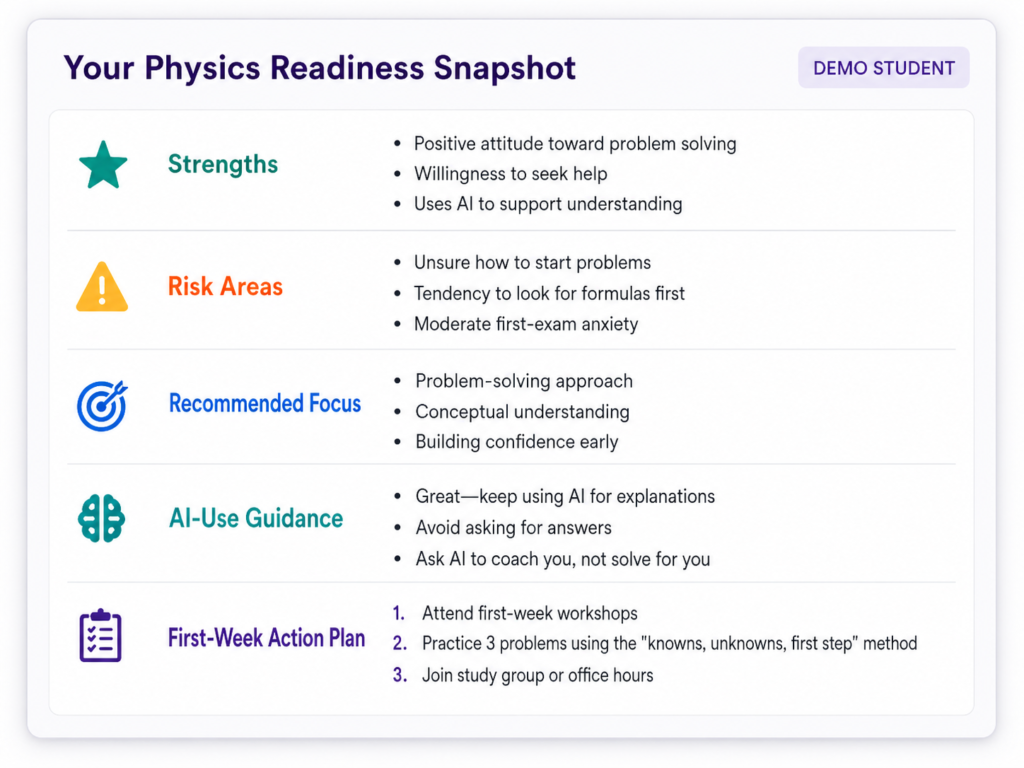 Your Physics Readiness Snapshot

DEMO STUDENT

Strengths
• Positive attitude toward problem solving
• Willingness to seek help
• Uses AI to support understanding

Risk Areas
• Unsure how to start problems
• Tendency to look for formulas first
• Moderate first-exam anxiety

Recommended Focus
• Problem-solving approach
• Conceptual understanding
• Building confidence early

AI-Use Guidance
• Great—keep using AI for explanations
• Avoid asking for answers
• Ask AI to coach you, not solve for you

First-Week Action Plan
1. Attend first-week workshops
2. Practice 3 problems using the "knowns, unknowns, first step" method
3. Join study group or office hours